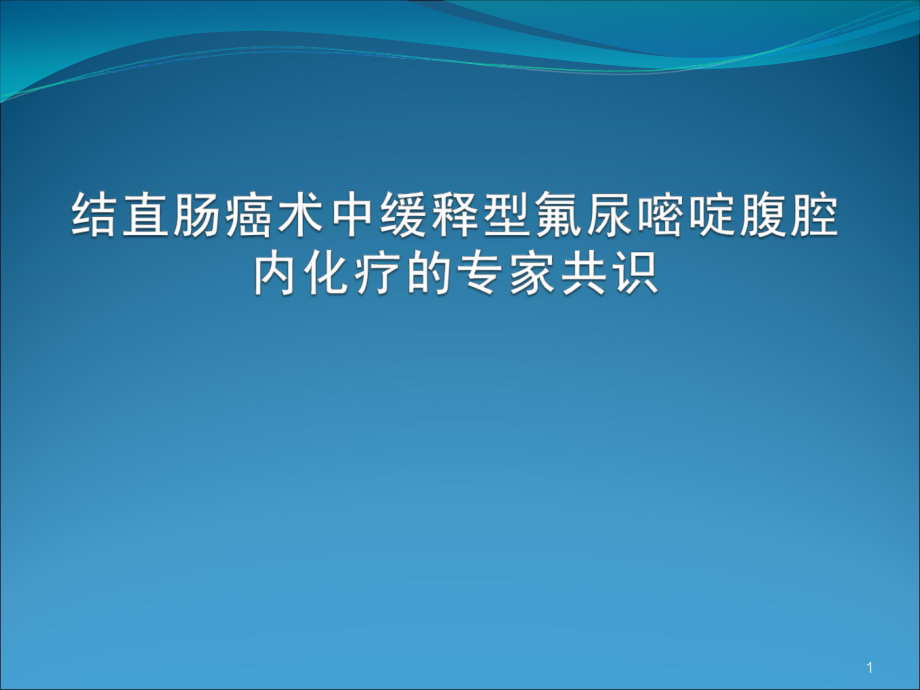 结直肠癌术中缓释型氟尿嘧啶腹腔内化疗的专家共识

1